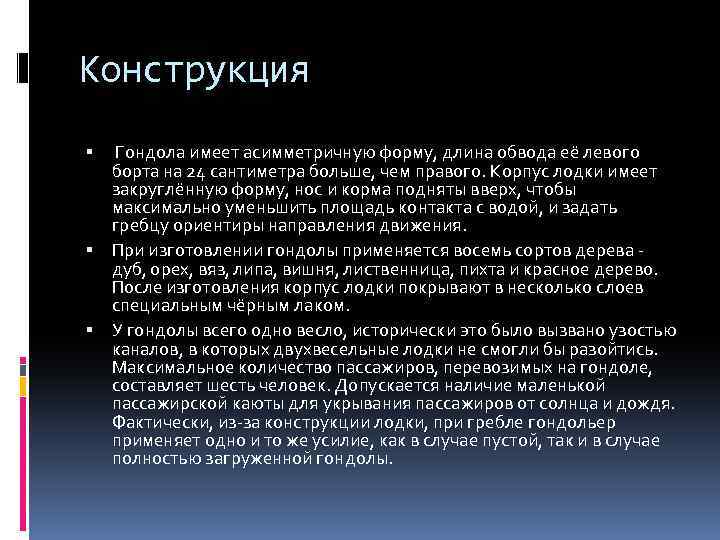 Конструкция

▪ Гондола имеет асимметричную форму, длина обвода её левого борта на 24 сантиметра больше, чем правого. Корпус лодки имеет закруглённую форму, нос и корма подняты вверх, чтобы максимально уменьшить площадь контакта с водой, и задать гребцу ориентиры направления движения.

▪ При изготовлении гондолы применяется восемь сортов дерева - дуб, орех, вяз, липа, вишня, лиственница, пихта и красное дерево. После изготовления корпус лодки покрывают в несколько слоев специальным чёрным лаком.

▪ У гондолы всего одно весло, исторически это было вызвано узостью каналов, в которых двухвесельные лодки не смогли бы разойтись. Максимальное количество пассажиров, перевозимых на гондоле, составляет шесть человек. Допускается наличие маленькой пассажирской каюты для укрывания пассажиров от солнца и дождя. Фактически, из-за конструкции лодки, при гребле гондольер применяет одно и то же усилие, как в случае пустой, так и в случае полностью загруженной гондолы.